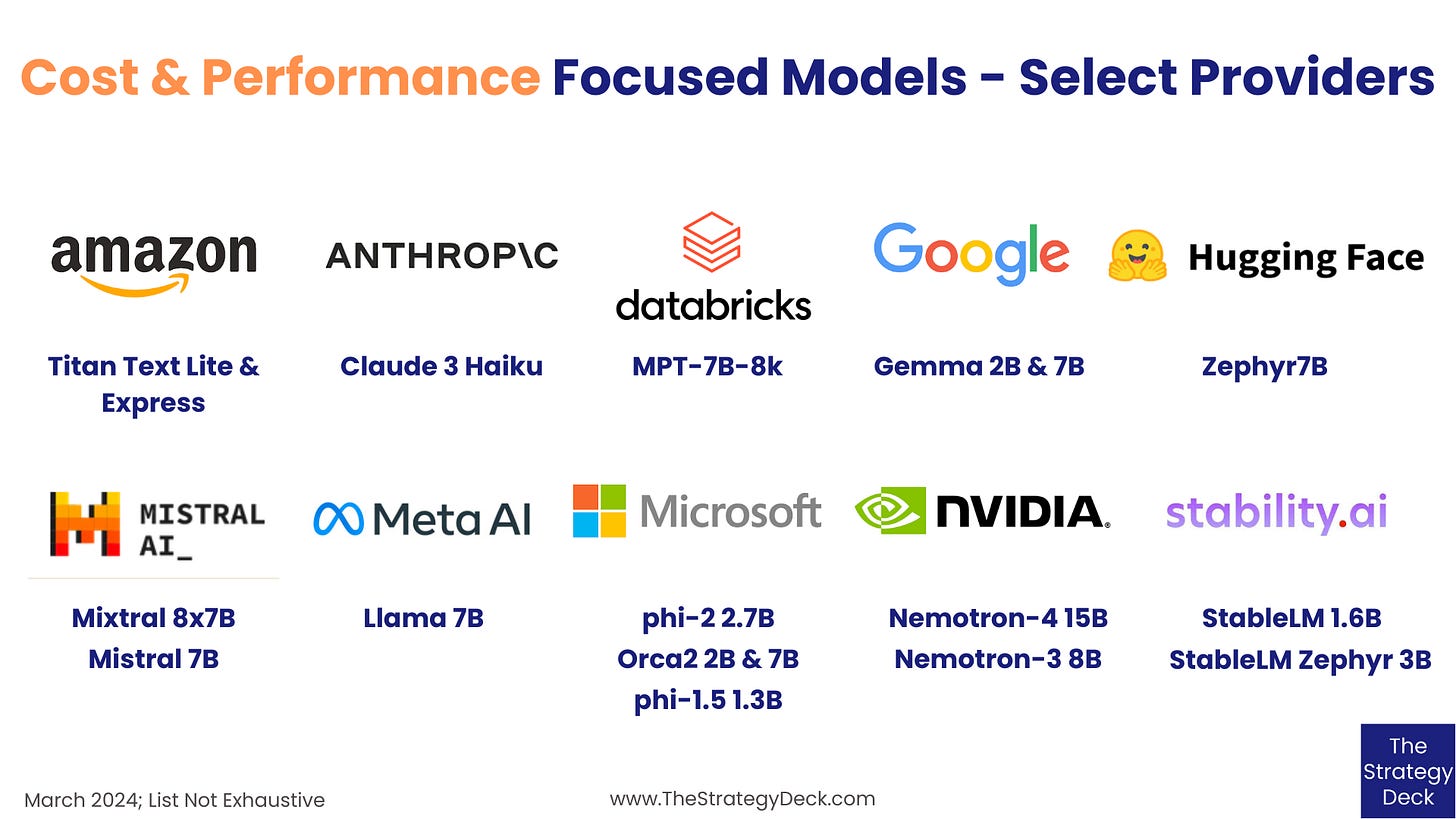 Cost & Performance Focused Models - Select Providers

amazon

Titan Text Lite & Express

ANTHROP\C

Claude 3 Haiku

databricks

MPT-7B-8k

Google

Gemma 2B & 7B

Hugging Face

Zephyr7B

MISTRAL AI_

Mixtral 8x7B
Mistral 7B

Meta AI

Llama 7B

Microsoft

phi-2 2.7B
Orca2 2B & 7B
phi-1.5 1.3B

NVIDIA.

Nemotron-4 15B
Nemotron-3 8B

stability.ai

StableLM 1.6B
StableLM Zephyr 3B

March 2024; List Not Exhaustive

www.TheStrategyDeck.com

The Strategy Deck